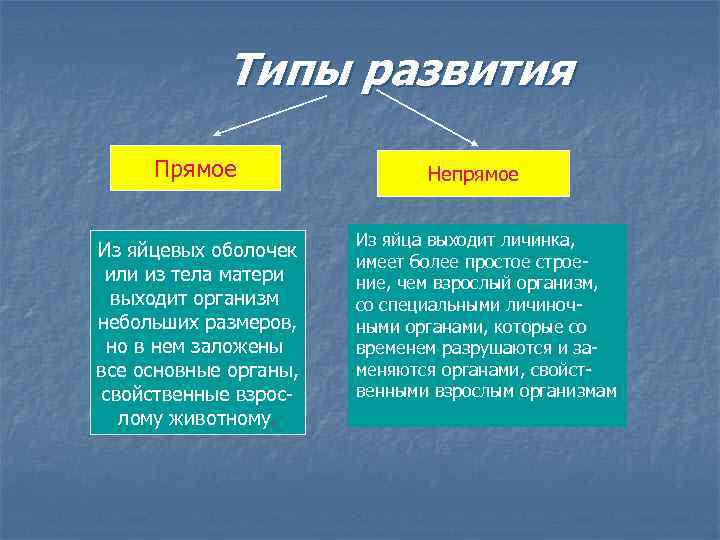 Типы развития

Прямое

Непрямое

Из яйцевых оболочек или из тела матери выходит организм небольших размеров, но в нем заложены все основные органы, свойственные взрослому животному

Из яйца выходит личинка, имеет более простое строение, чем взрослый организм, со специальными личиночными органами, которые со временем разрушаются и заменяются органами, свойственными взрослым организмам